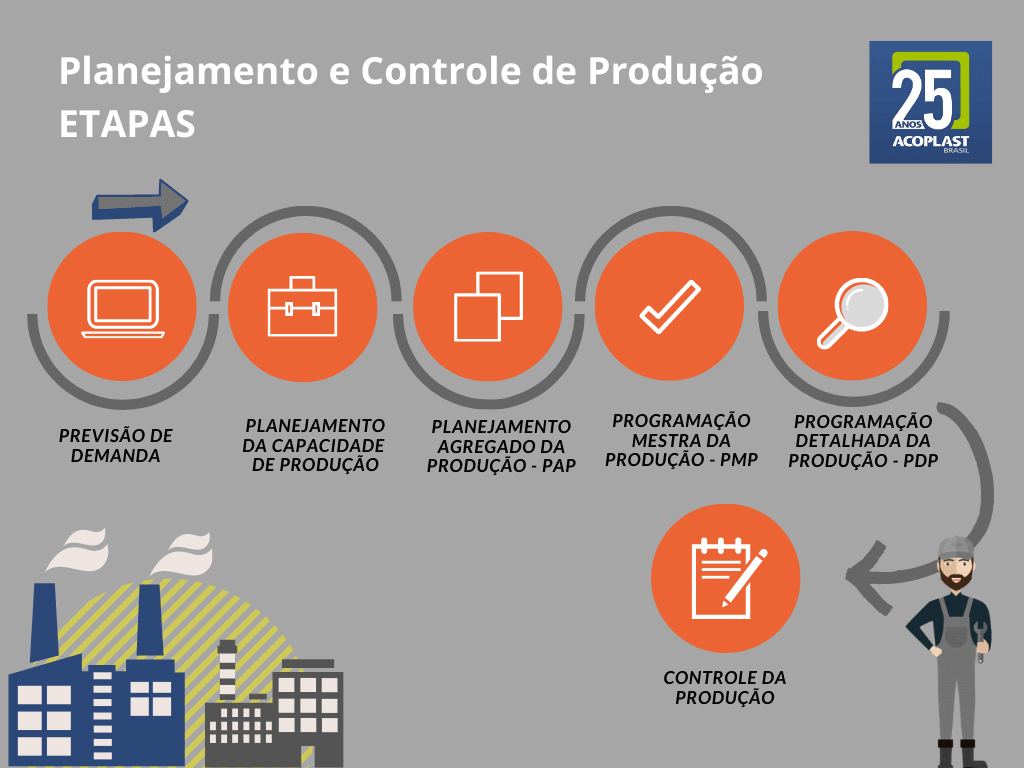 Planejamento e Controle de Produção
ETAPAS

25 ANOS ACOPLAST BRASIL

PREVISÃO DE DEMANDA

PLANEJAMENTO DA CAPACIDADE DE PRODUÇÃO

PLANEJAMENTO AGREGADO DA PRODUÇÃO - PAP

PROGRAMAÇÃO MESTRA DA PRODUÇÃO - PMP

PROGRAMAÇÃO DETALHADA DA PRODUÇÃO - PDP

CONTROLE DA PRODUÇÃO